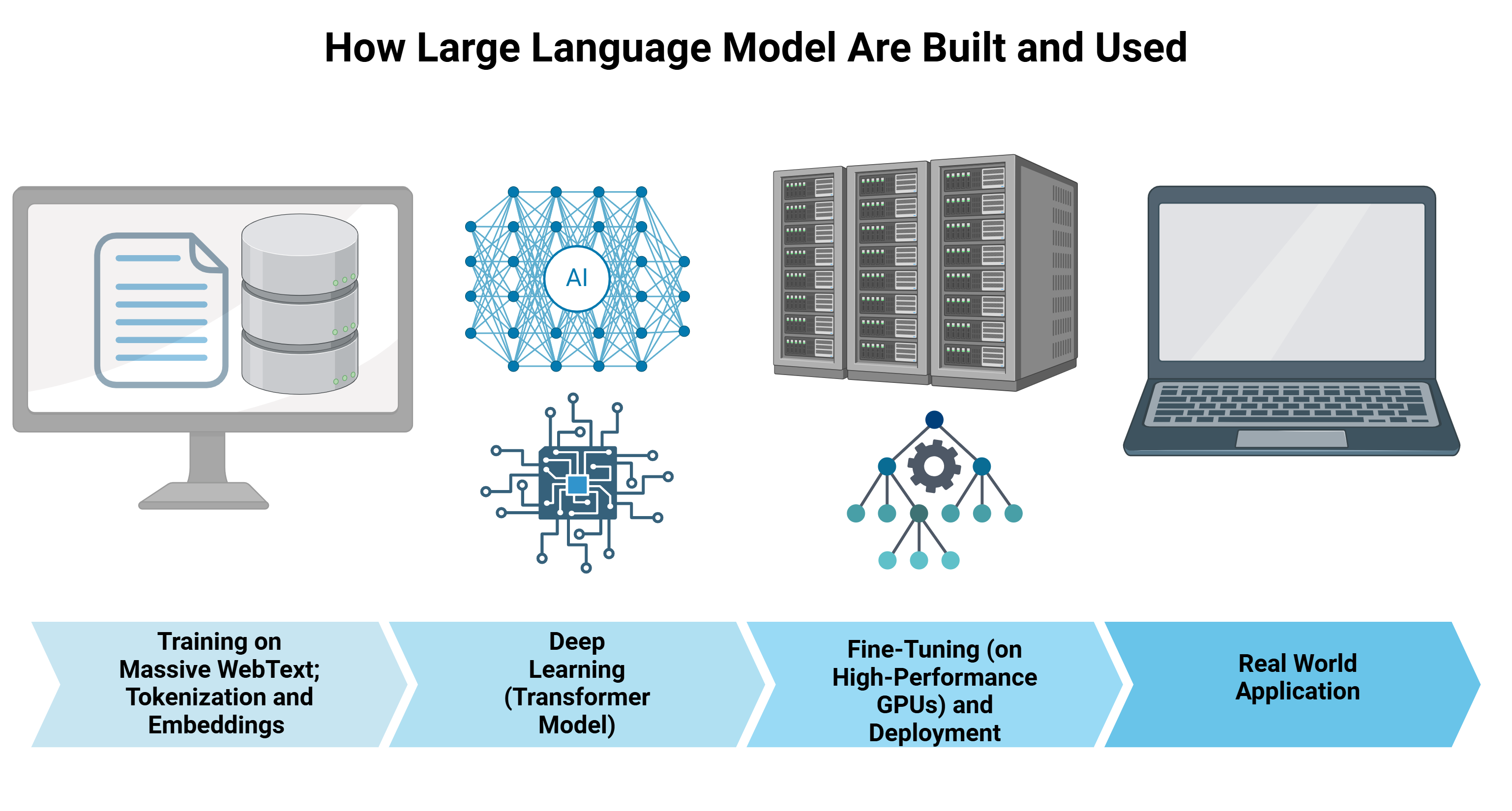 How Large Language Model Are Built and Used

AI

Training on Massive WebText; Tokenization and Embeddings

Deep Learning (Transformer Model)

Fine-Tuning (on High-Performance GPUs) and Deployment

Real World Application